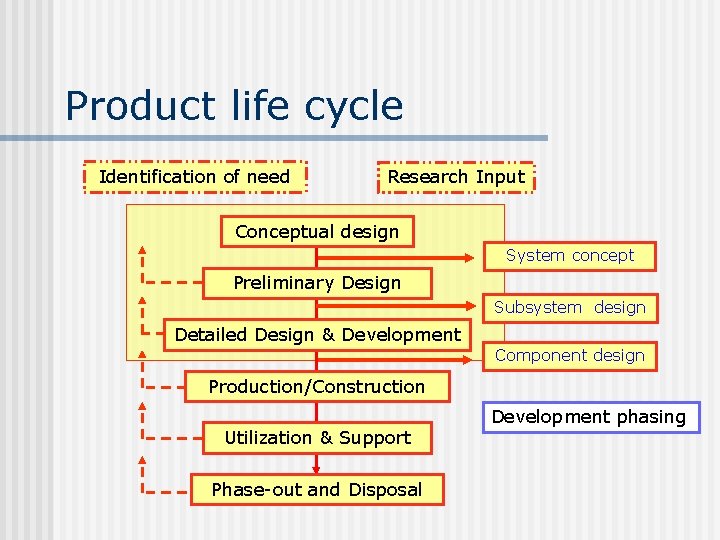 Product life cycle

Identification of need

Research Input

Conceptual design

System concept

Preliminary Design

Subsystem design

Detailed Design & Development

Component design

Production/Construction

Development phasing

Utilization & Support

Phase-out and Disposal